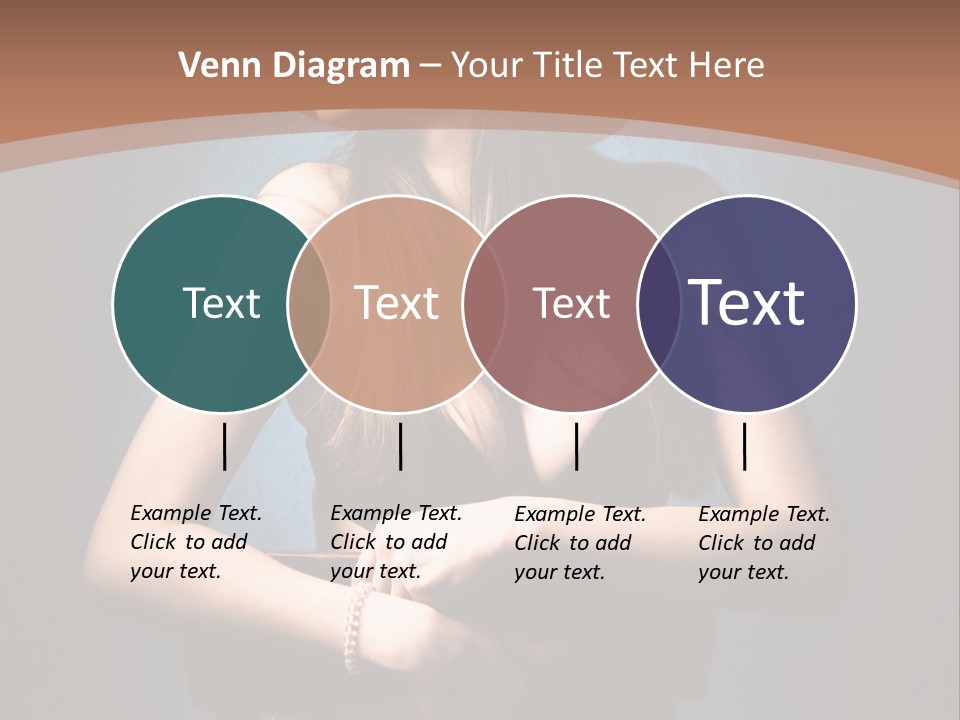 Venn Diagram – Your Title Text Here

Text

Text

Text

Text

Example Text. Click to add your text.

Example Text. Click to add your text.

Example Text. Click to add your text.

Example Text. Click to add your text.